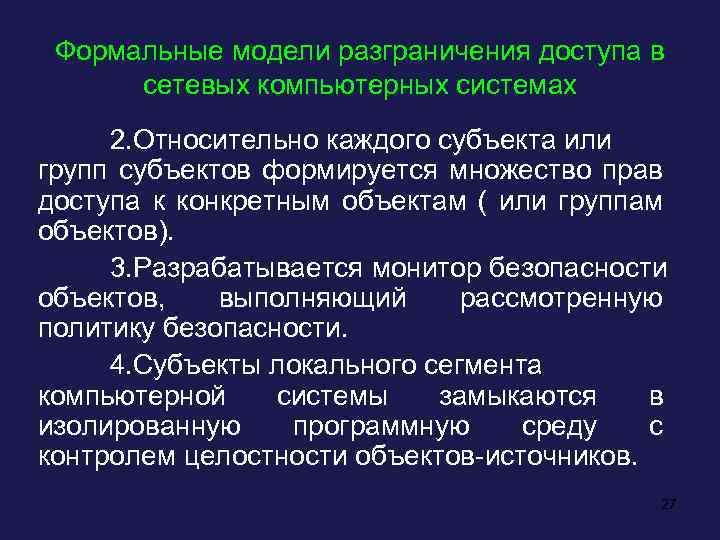 Формальные модели разграничения доступа в сетевых компьютерных системах

2.Относительно каждого субъекта или групп субъектов формируется множество прав доступа к конкретным объектам ( или группам объектов).

3.Разрабатывается монитор безопасности объектов, выполняющий рассмотренную политику безопасности.

4.Субъекты локального сегмента компьютерной системы замыкаются в изолированную программную среду с контролем целостности объектов-источников.

27